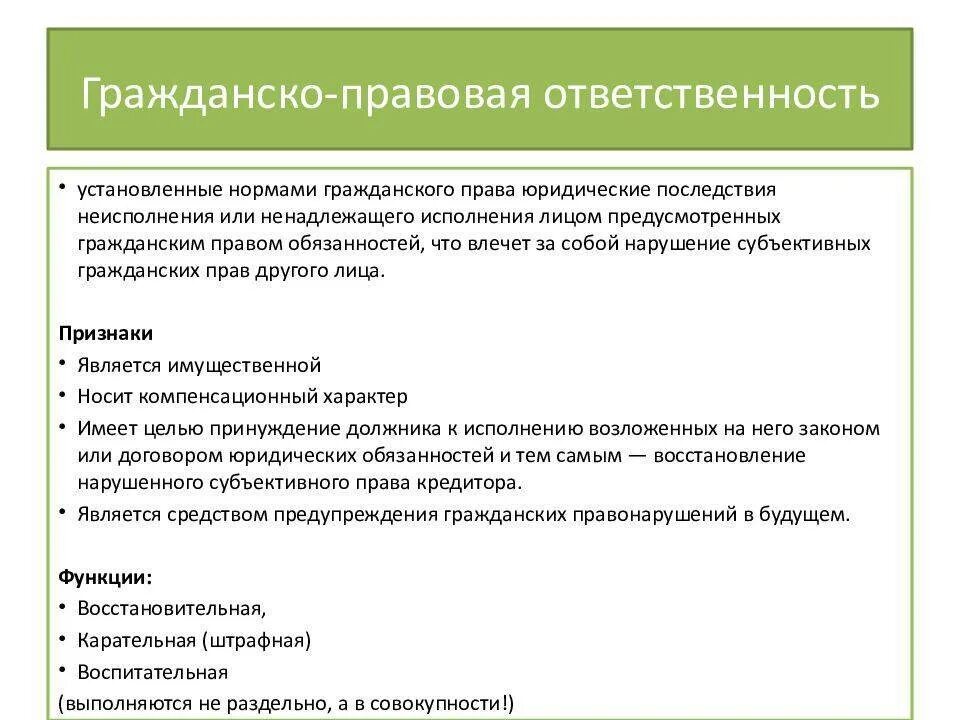 Гражданско-правовая ответственность

• установленные нормами гражданского права юридические последствия неисполнения или ненадлежащего исполнения лицом предусмотренных гражданским правом обязанностей, что влечет за собой нарушение субъективных гражданских прав другого лица.

Признаки
• Является имущественной
• Носит компенсационный характер
• Имеет целью принуждение должника к исполнению возложенных на него законом или договором юридических обязанностей и тем самым — восстановление нарушенного субъективного права кредитора.
• Является средством предупреждения гражданских правонарушений в будущем.

Функции:
• Восстановительная,
• Карательная (штрафная)
• Воспитательная
(выполняются не раздельно, а в совокупности!)